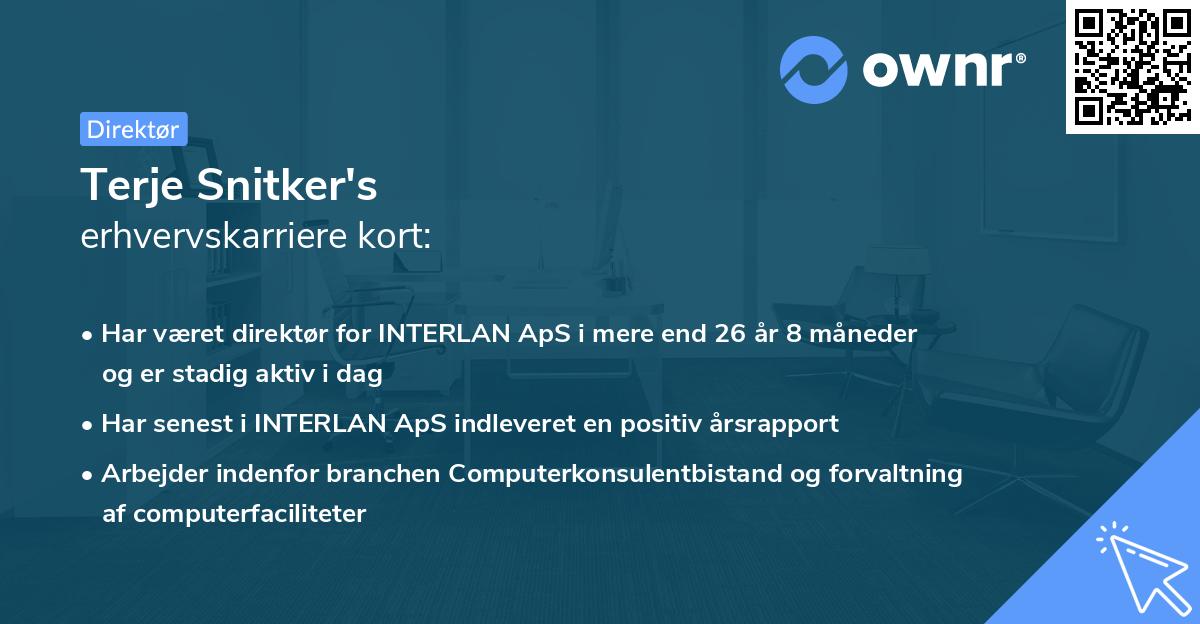 ownr®

Direktør

Terje Snitker's
erhvervskarriere kort:

• Har været direktør for INTERLAN ApS i mere end 26 år 8 måneder og er stadig aktiv i dag
• Har senest i INTERLAN ApS indleveret en positiv årsrapport
• Arbejder indenfor branchen Computerkonsulentbistand og forvaltning af computerfaciliteter